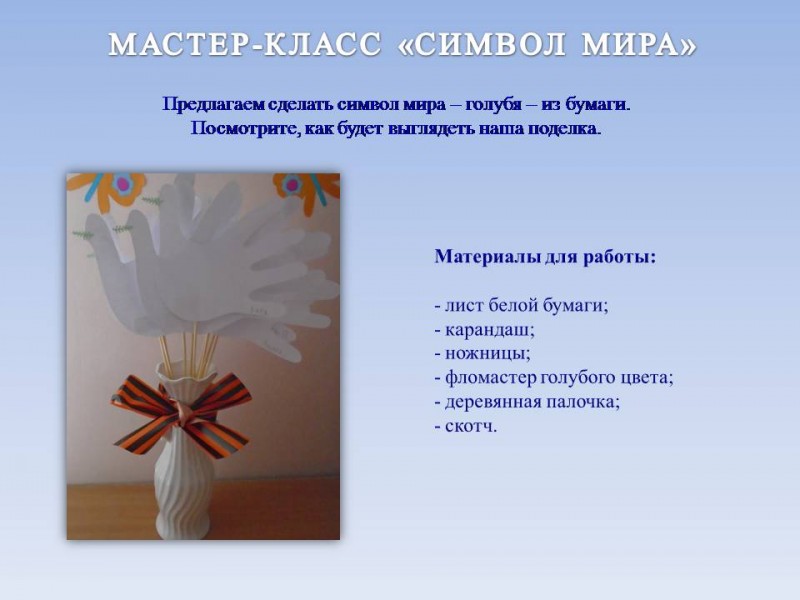 МАСТЕР-КЛАСС «СИМВОЛ МИРА»

Предлагаем сделать символ мира – голубя – из бумаги.
Посмотрите, как будет выглядеть наша поделка.

Материалы для работы:

- лист белой бумаги;
- карандаш;
- ножницы;
- фломастер голубого цвета;
- деревянная палочка;
- скотч.